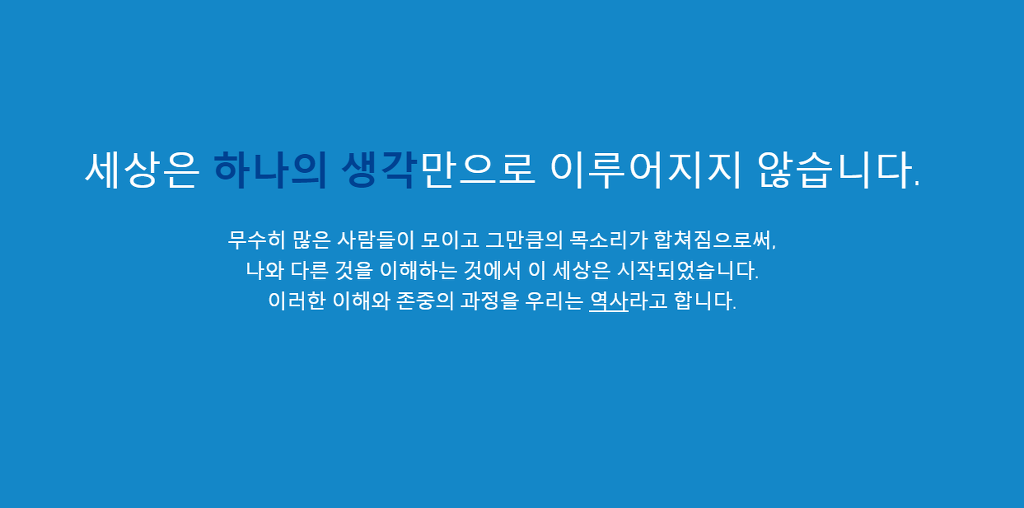 세상은 하나의 생각만으로 이루어지지 않습니다.

무수히 많은 사람들이 모이고 그만큼의 목소리가 합쳐짐으로써,
나와 다른 것을 이해하는 것에서 이 세상은 시작되었습니다.
이러한 이해와 존중의 과정을 우리는 역사라고 합니다.